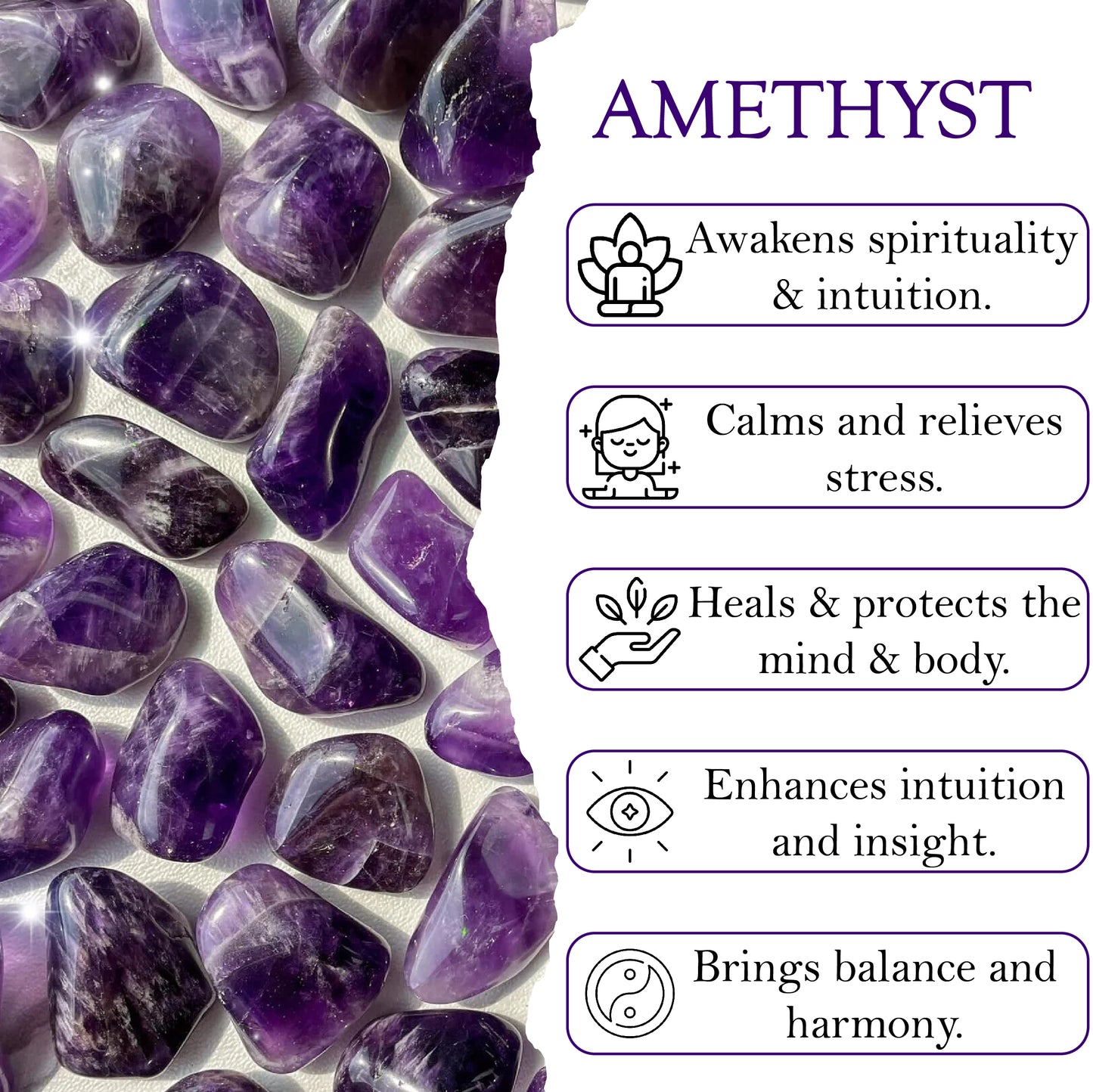 AMETHYST

Awakens spirituality & intuition.

Calms and relieves stress.

Heals & protects the mind & body.

Enhances intuition and insight.

Brings balance and harmony.